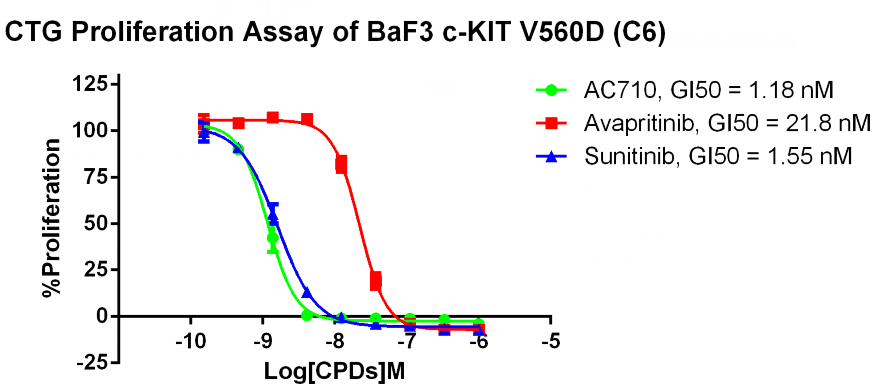 CTG Proliferation Assay of BaF3 c-KIT V560D (C6)

AC710, GI50 = 1.18 nM
Avapritinib, GI50 = 21.8 nM
Sunitinib, GI50 = 1.55 nM

%Proliferation

125
100
75
50
25
0
-25

-10
-9
-8
-7
-6
-5

Log[CPDs]M